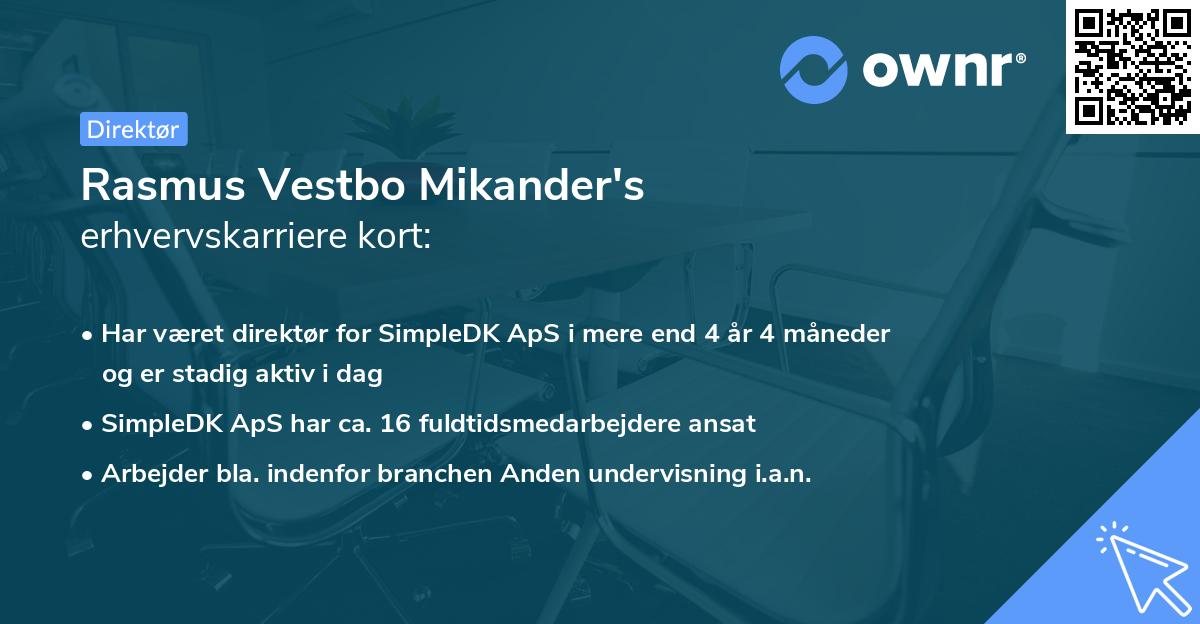 ownr®

Direktør

Rasmus Vestbo Mikander's
erhvervskarriere kort:

• Har været direktør for SimpleDK ApS i mere end 4 år 4 måneder og er stadig aktiv i dag
• SimpleDK ApS har ca. 16 fuldtidsmedarbejdere ansat
• Arbejder bla. indenfor branchen Anden undervisning i.a.n.